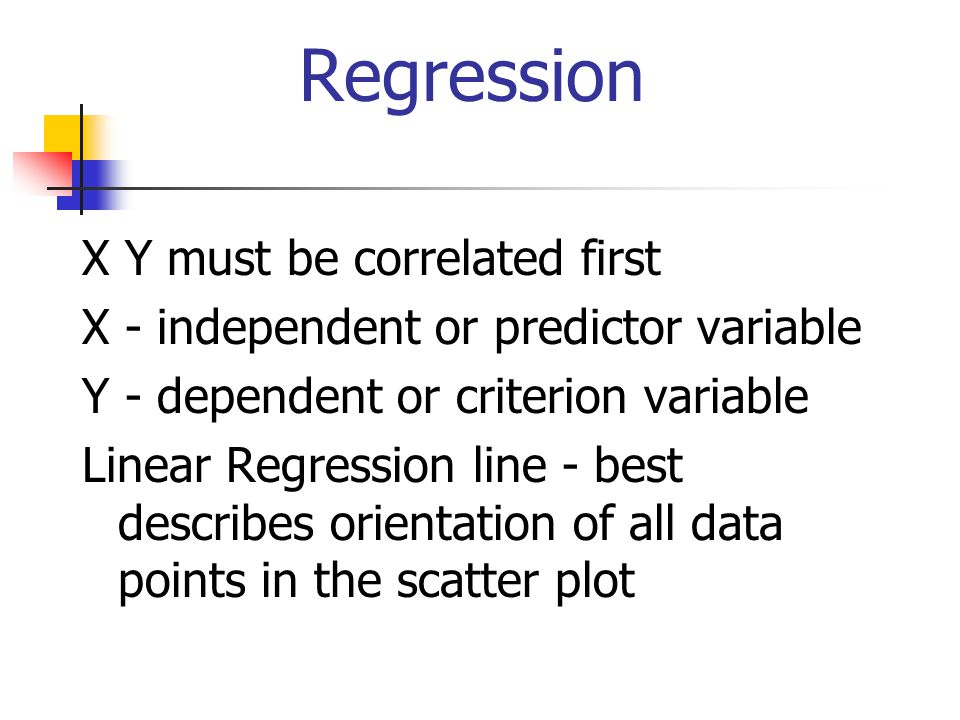 Regression

X Y must be correlated first

X - independent or predictor variable

Y - dependent or criterion variable

Linear Regression line - best describes orientation of all data points in the scatter plot